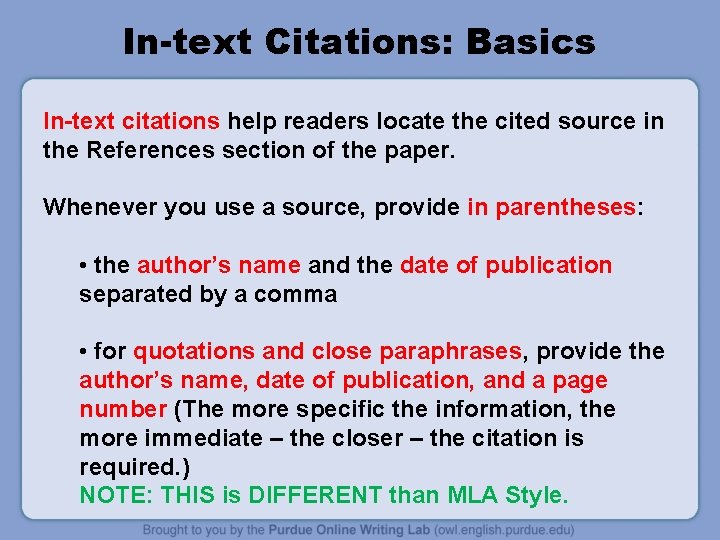 In-text Citations: Basics

In-text citations help readers locate the cited source in the References section of the paper.

Whenever you use a source, provide in parentheses:

• the author's name and the date of publication separated by a comma

• for quotations and close paraphrases, provide the author's name, date of publication, and a page number (The more specific the information, the more immediate – the closer – the citation is required.)
NOTE: THIS is DIFFERENT than MLA Style.

Brought to you by the Purdue Online Writing Lab (owl.english.purdue.edu)